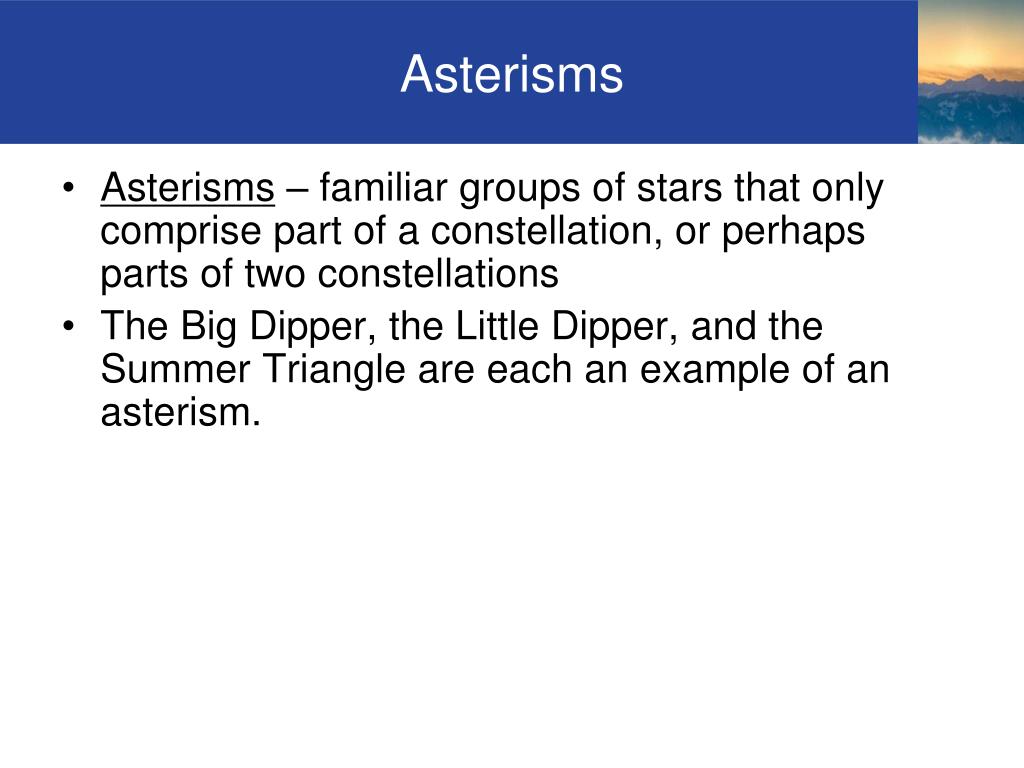 Asterisms

• Asterisms – familiar groups of stars that only comprise part of a constellation, or perhaps parts of two constellations
• The Big Dipper, the Little Dipper, and the Summer Triangle are each an example of an asterism.